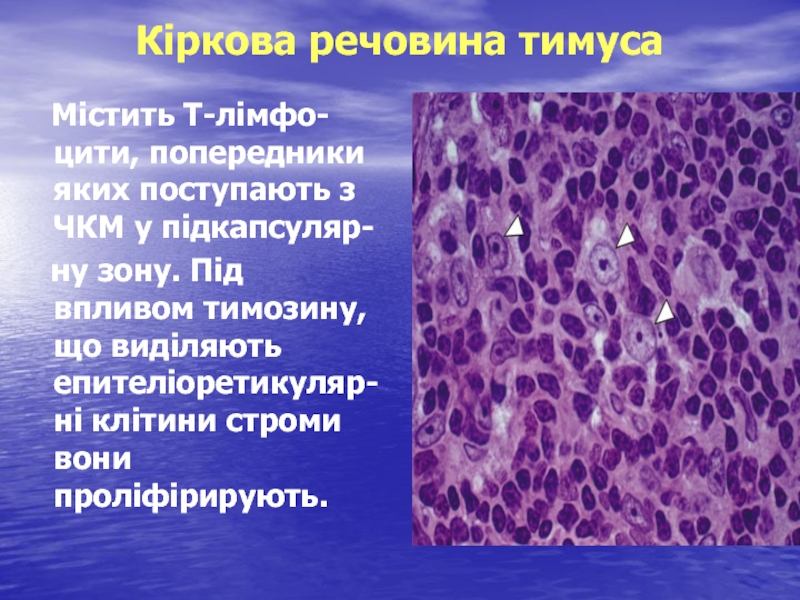 Кіркова речовина тимуса

Містить Т-лімфоцити, попередники яких поступають з ЧКМ у підкапсулярну зону. Під впливом тимозину, що виділяють епителіоретикулярні клітини строми вони проліфірирують.